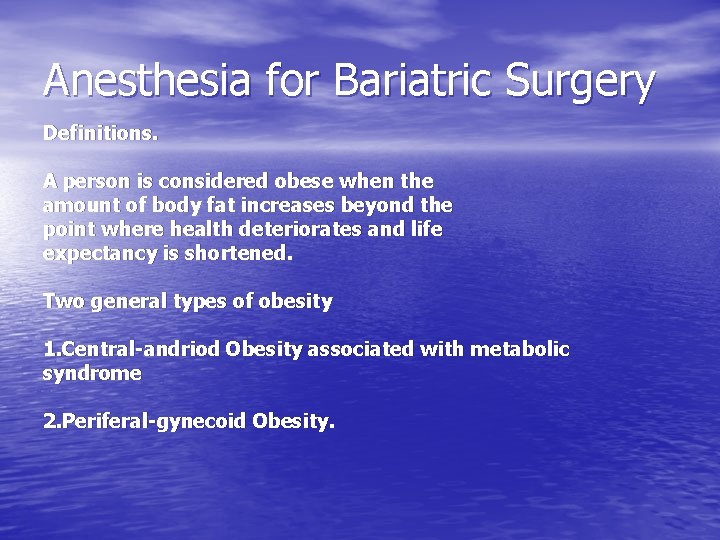 Anesthesia for Bariatric Surgery

Definitions.

A person is considered obese when the amount of body fat increases beyond the point where health deteriorates and life expectancy is shortened.

Two general types of obesity

1.Central-andriod Obesity associated with metabolic syndrome

2.Periferal-gynecoid Obesity.